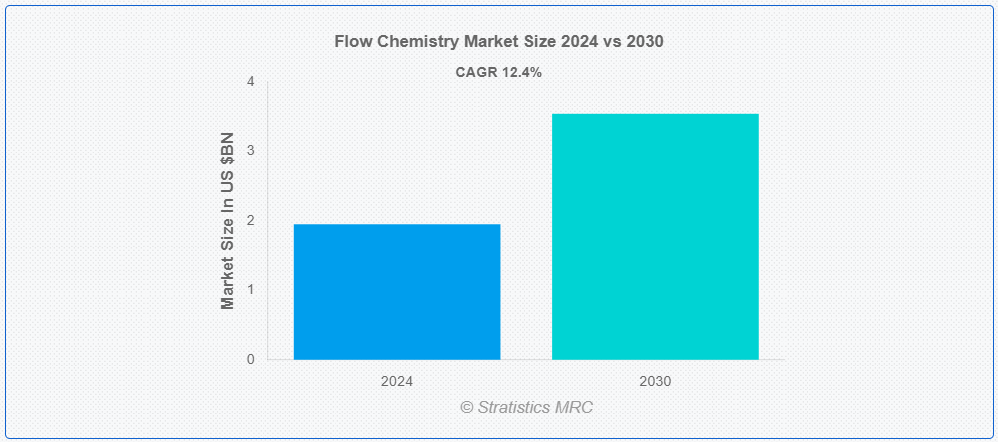 Flow Chemistry Market Size 2024 vs 2030

CAGR 12.4%

Market Size In US $BN

4
3
2
1
0

2024
2030

© Stratistics MRC